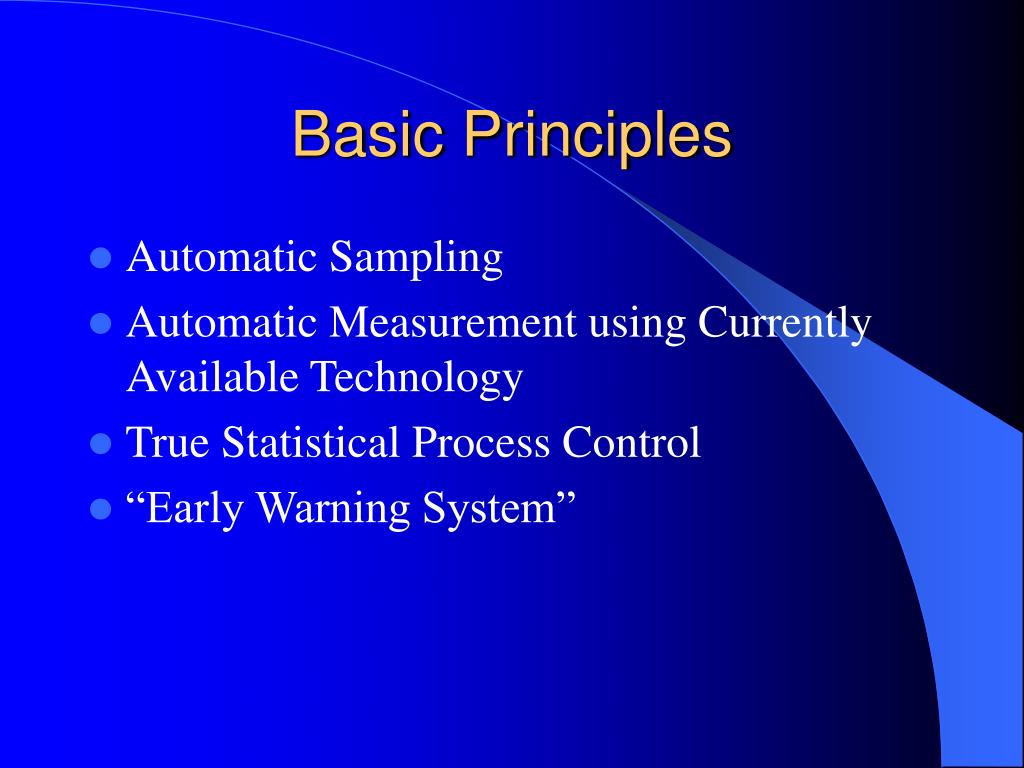 Basic Principles

- Automatic Sampling
- Automatic Measurement using Currently Available Technology
- True Statistical Process Control
- “Early Warning System”